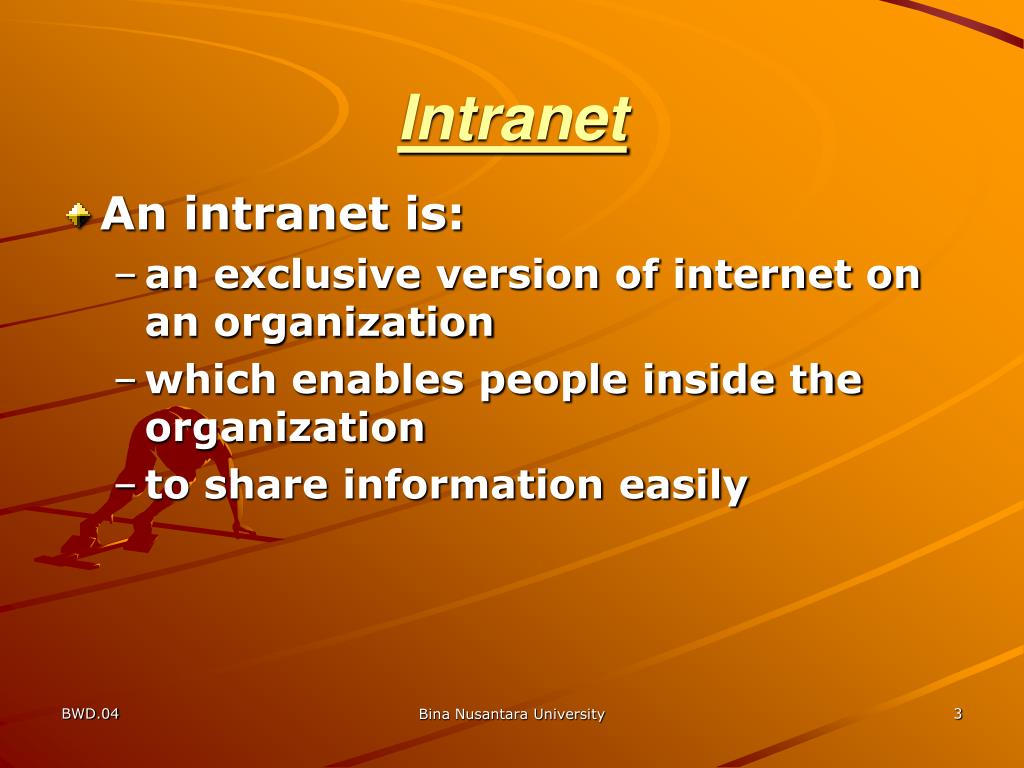 Intranet

An intranet is:

– an exclusive version of internet on an organization

– which enables people inside the organization

– to share information easily

BWD.04

Bina Nusantara University

3